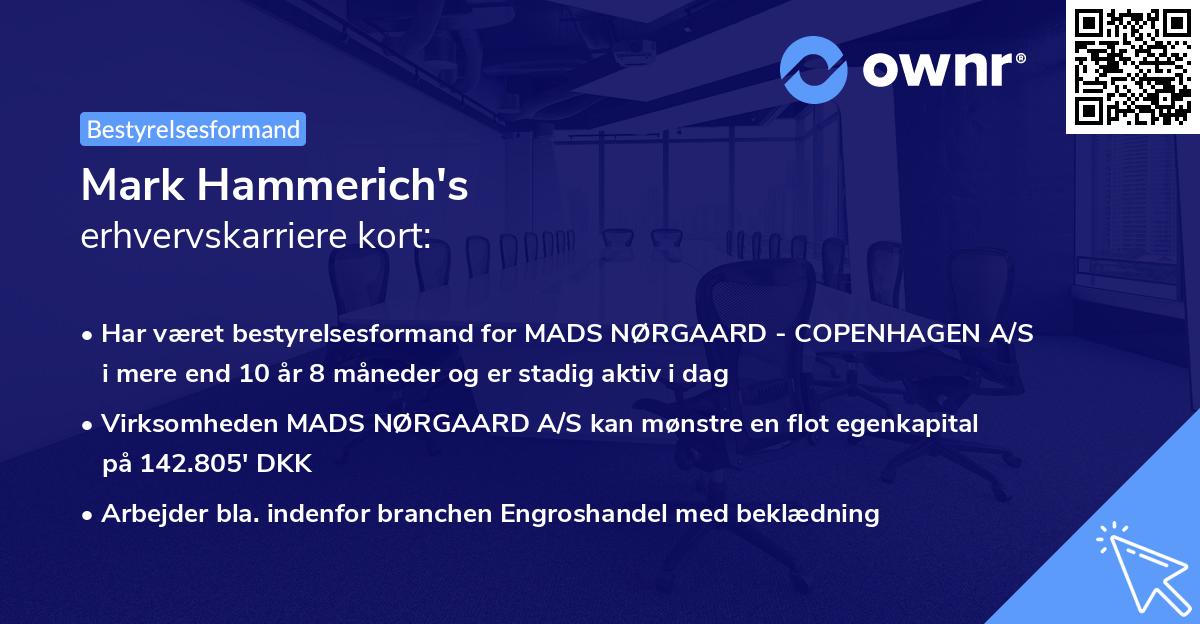 ownr®

Bestyrelsesformand

Mark Hammerich's
erhvervskarriere kort:

• Har været bestyrelsesformand for MADS NØRGAARD - COPENHAGEN A/S i mere end 10 år 8 måneder og er stadig aktiv i dag

• Virksomheden MADS NØRGAARD A/S kan mønstre en flot egenkapital på 142.805' DKK

• Arbejder bla. indenfor branchen Engroshandel med beklædning